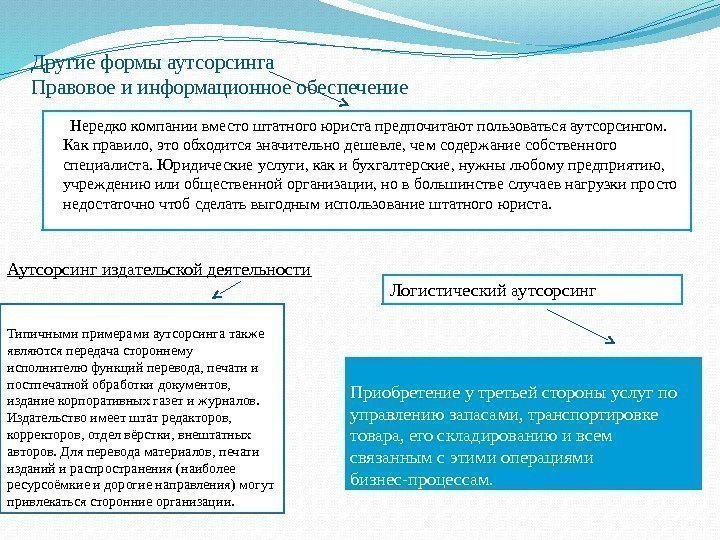 Другие формы аутсорсинга
Правовое и информационное обеспечение

Нередко компании вместо штатного юриста предпочитают пользоваться аутсорсингом. Как правило, это обходится значительно дешевле, чем содержание собственного специалиста. Юридические услуги, как и бухгалтерские, нужны любому предприятию, учреждению или общественной организации, но в большинстве случаев нагрузки просто недостаточно чтоб сделать выгодным использование штатного юриста.

Аутсорсинг издательской деятельности

Типичными примерами аутсорсинга также являются передача стороннему исполнителю функций перевода, печати и постпечатной обработки документов, издание корпоративных газет и журналов. Издательство имеет штат редакторов, корректоров, отдел вёрстки, внештатных авторов. Для перевода материалов, печати изданий и распространения (наиболее ресурсоёмкие и дорогие направления) могут привлекаться сторонние организации.

Логистический аутсорсинг

Приобретение у третьей стороны услуг по управлению запасами, транспортировке товара, его складированию и всем связанным с этими операциями бизнес-процессам.